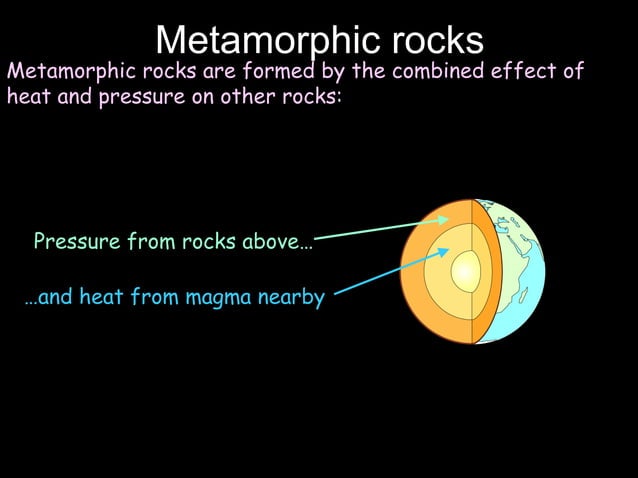 Metamorphic rocks

Metamorphic rocks are formed by the combined effect of heat and pressure on other rocks:

Pressure from rocks above…

…and heat from magma nearby